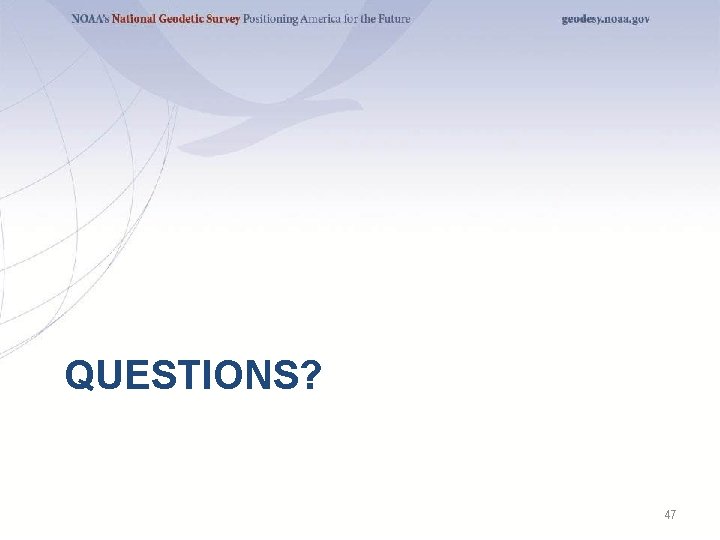 NOAA's National Geodetic Survey Positioning America for the Future

geodesy.noaa.gov

QUESTIONS?

47